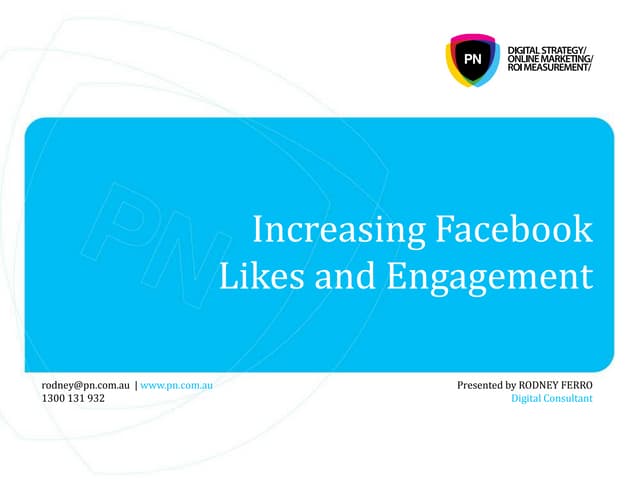 PN
DIGITAL STRATEGY/
ONLINE MARKETING/
ROI MEASUREMENT/

PN

Increasing Facebook Likes and Engagement

rodney@pn.com.au | www.pn.com.au
1300 131 932

Presented by RODNEY FERRO
Digital Consultant